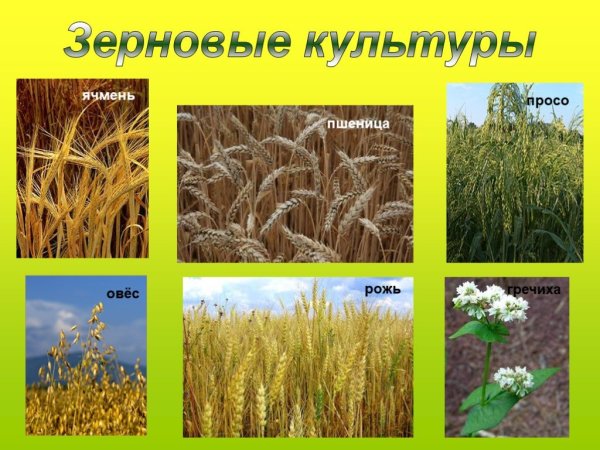 Зерновые культуры

ячмень

пшеница

просо

овёс

рожь

гречиха